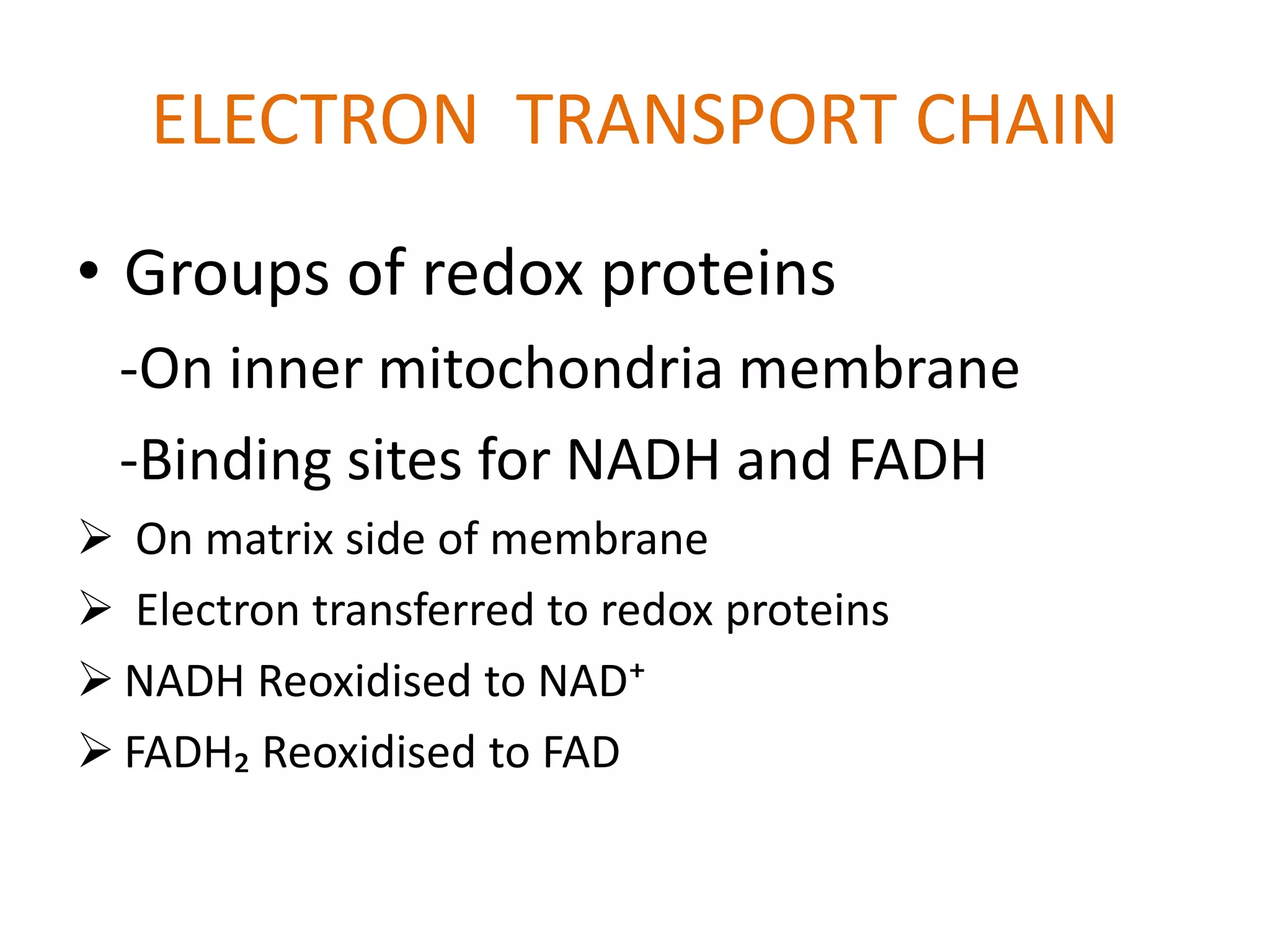 ELECTRON TRANSPORT CHAIN

• Groups of redox proteins

-On inner mitochondria membrane

-Binding sites for NADH and FADH

➢ On matrix side of membrane

➢ Electron transferred to redox proteins

➢ NADH Reoxidised to $NAD^+$

➢ $FADH_2$ Reoxidised to FAD